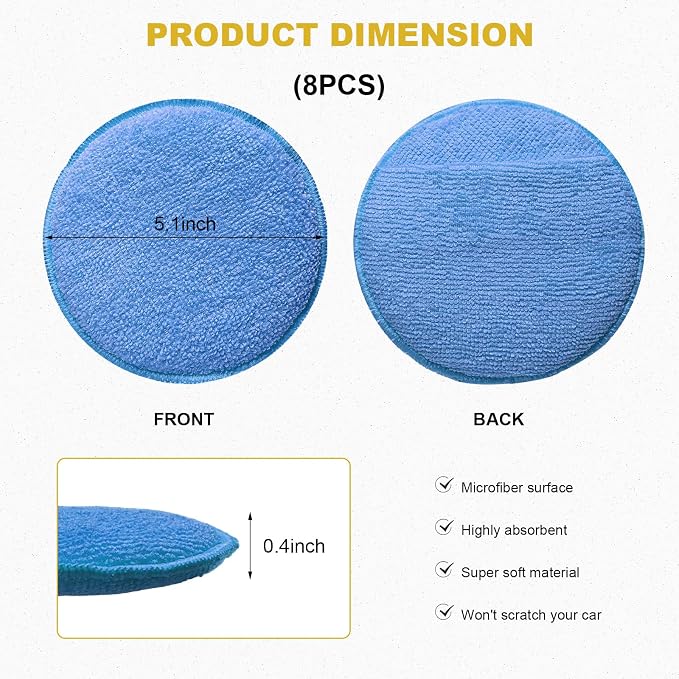 PRODUCT DIMENSION

(8PCS)

5.1inch

FRONT

BACK

0.4inch

Microfiber surface

Highly absorbent

Super soft material

Won't scratch your car